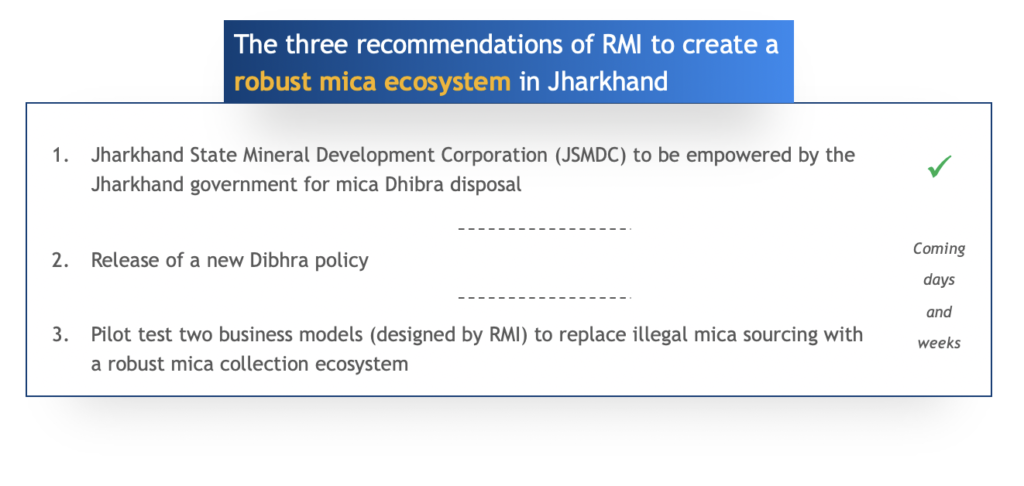 The three recommendations of RMI to create a robust mica ecosystem in Jharkhand

1. Jharkhand State Mineral Development Corporation (JSMDC) to be empowered by the Jharkhand government for mica Dhibra disposal

✓

2. Release of a new Dibhra policy

3. Pilot test two business models (designed by RMI) to replace illegal mica sourcing with a robust mica collection ecosystem

Coming days and weeks